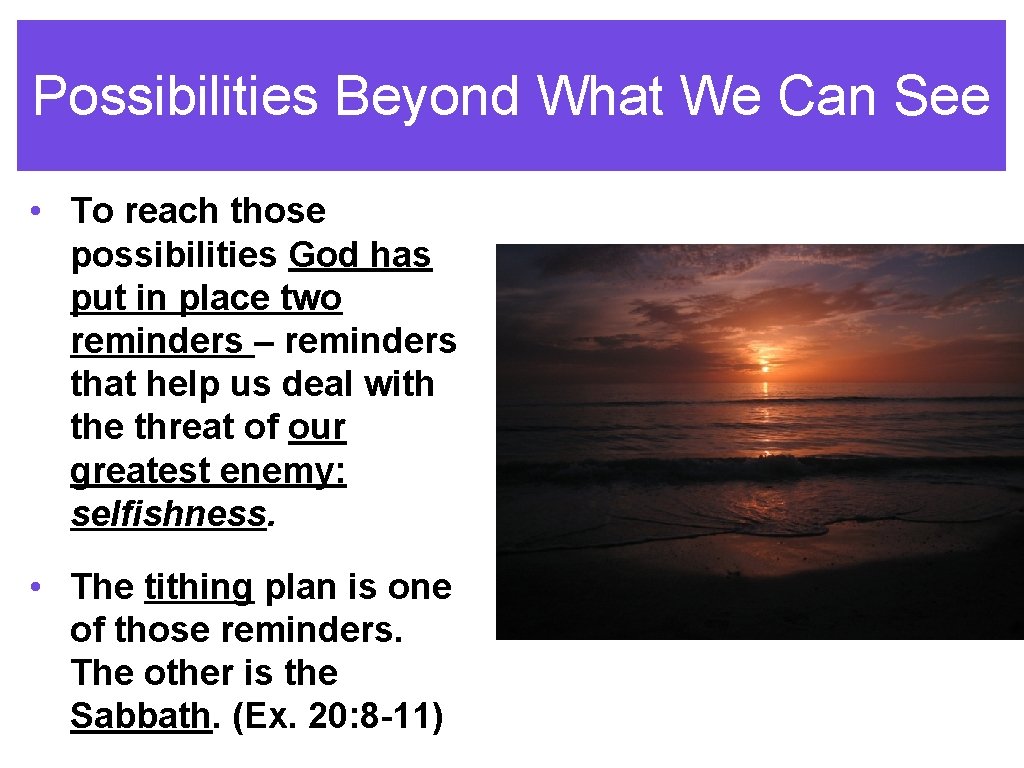 Possibilities Beyond What We Can See

• To reach those possibilities God has put in place two reminders – reminders that help us deal with the threat of our greatest enemy: selfishness.

• The tithing plan is one of those reminders. The other is the Sabbath. (Ex. 20: 8-11)